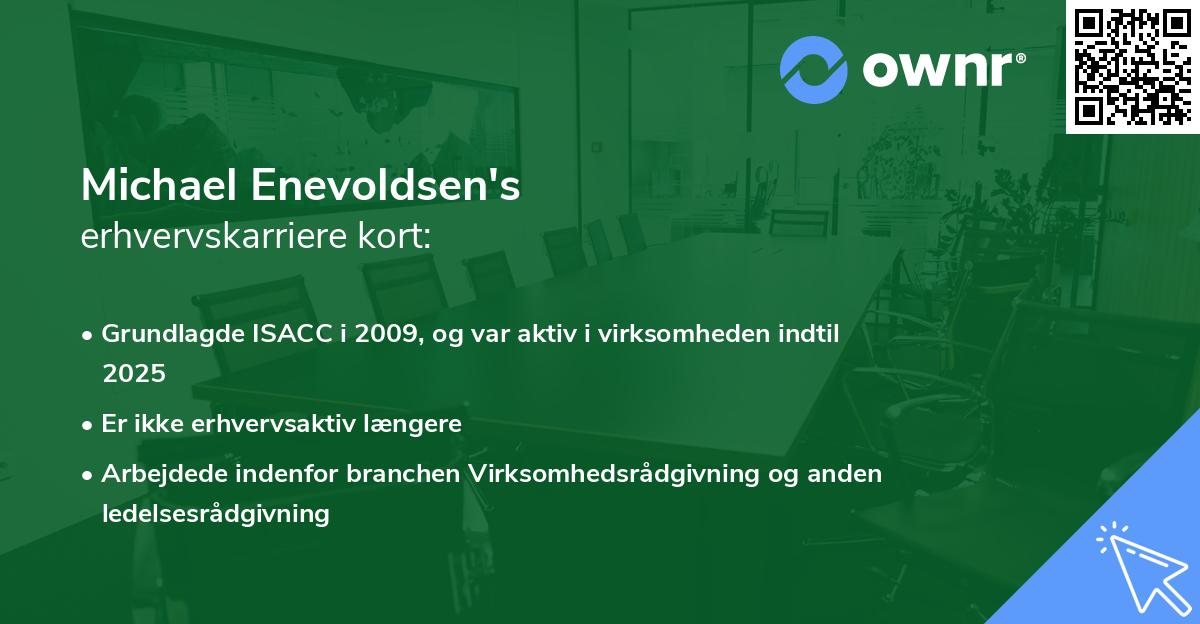 ownr®

Michael Enevoldsen's
erhvervskarriere kort:

• Grundlagde ISACC i 2009, og var aktiv i virksomheden indtil 2025

• Er ikke erhvervsaktiv længere

• Arbejdede indenfor branchen Virksomhedsrådgivning og anden ledelsesrådgivning